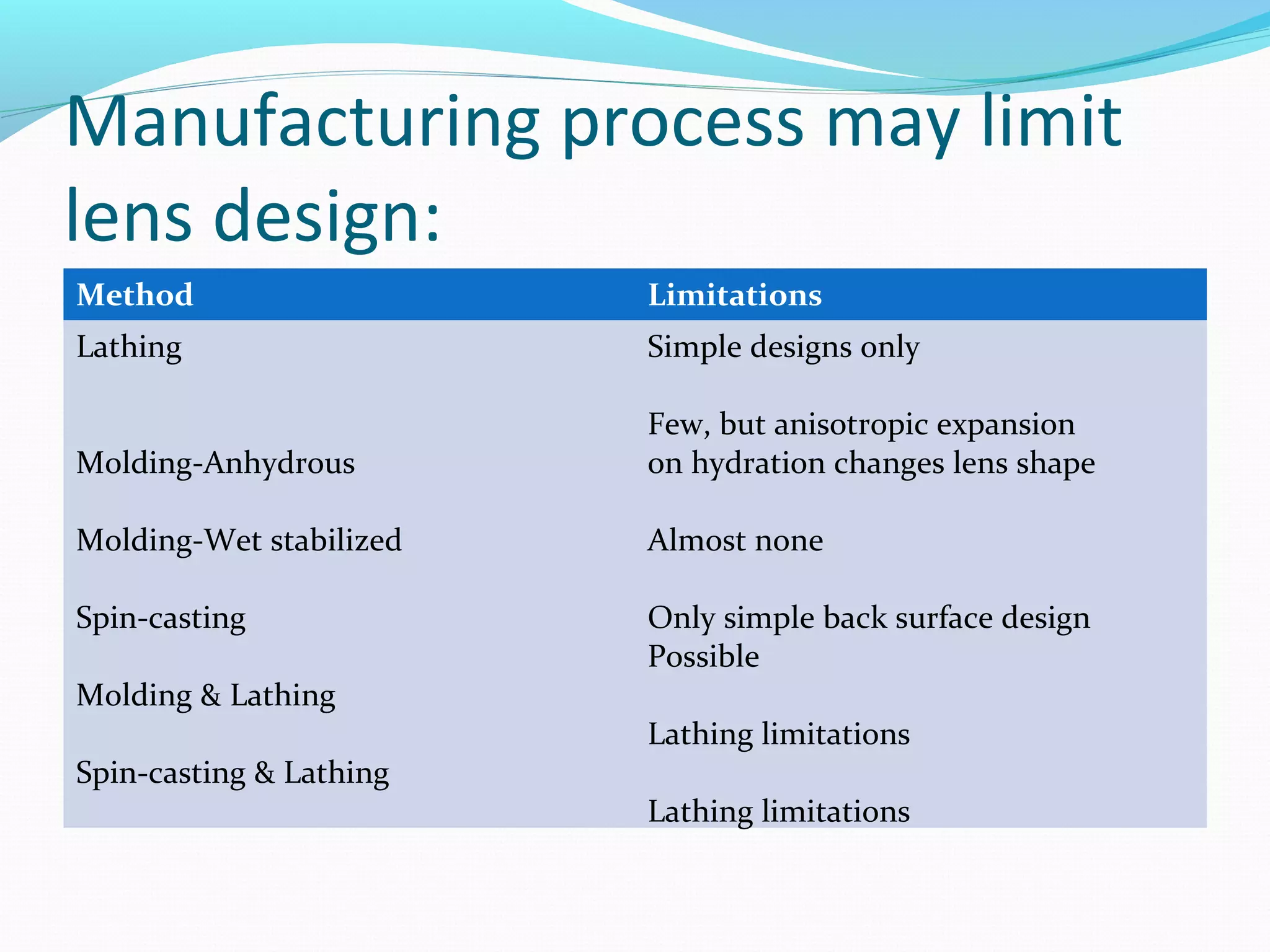 Manufacturing process may limit lens design:

| Method | Limitations |
|---|---|
| Lathing | Simple designs only |
| Molding-Anhydrous | Few, but anisotropic expansion on hydration changes lens shape |
| Molding-Wet stabilized | Almost none |
| Spin-casting | Only simple back surface design Possible |
| Molding & Lathing | Lathing limitations |
| Spin-casting & Lathing | Lathing limitations |